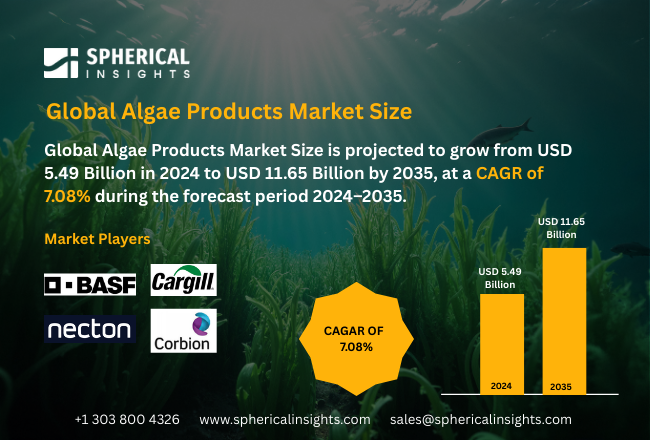 SPHERICAL INSIGHTS

Global Algae Products Market Size

Global Algae Products Market Size is projected to grow from USD 5.49 Billion in 2024 to USD 11.65 Billion by 2035, at a CAGR of 7.08% during the forecast period 2024–2035.

Market Players

BASF
Cargill
necton
Corbion

CAGAR OF 7.08%

USD 5.49 Billion
USD 11.65 Billion
2024
2035

+1 303 800 4326   www.sphericalinsights.com   sales@sphericalinsights.com